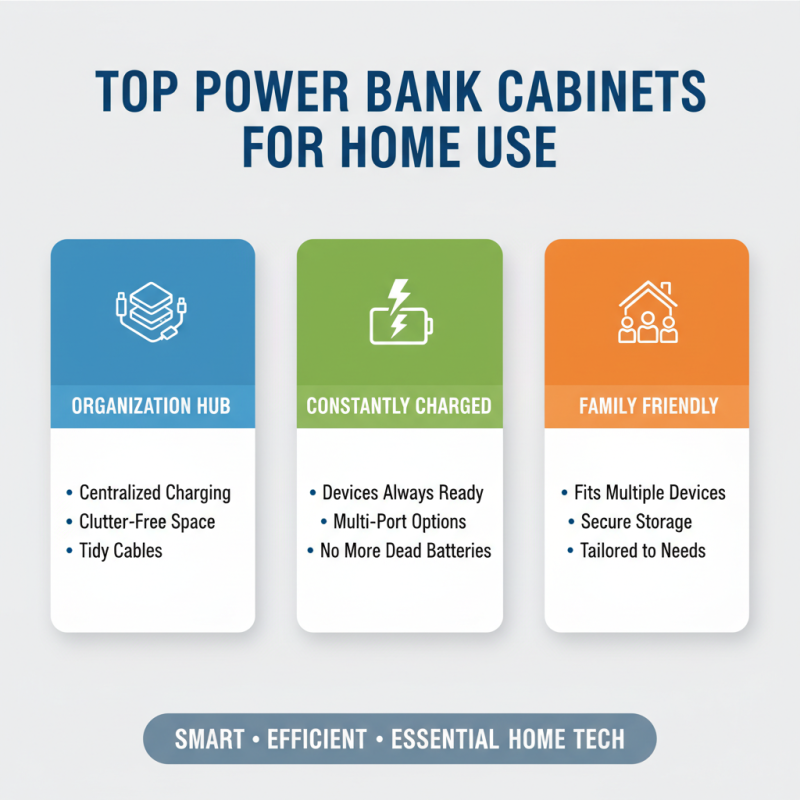 TOP POWER BANK CABINETS FOR HOME USE

ORGANIZATION HUB

• Centralized Charging
• Clutter-Free Space
• Tidy Cables

CONSTANTLY CHARGED

• Devices Always Ready
• Multi-Port Options
• No More Dead Batteries

FAMILY FRIENDLY

• Fits Multiple Devices
• Secure Storage
• Tailored to Needs

SMART • EFFICIENT • ESSENTIAL HOME TECH